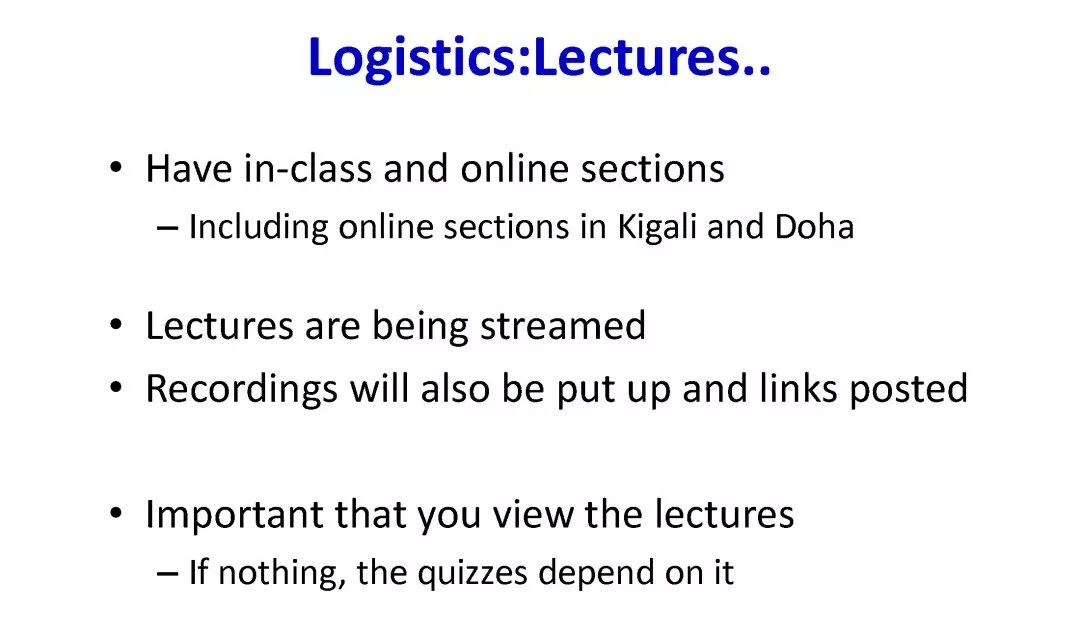 Logistics:Lectures..

• Have in-class and online sections
– Including online sections in Kigali and Doha

• Lectures are being streamed
• Recordings will also be put up and links posted

• Important that you view the lectures
– If nothing, the quizzes depend on it